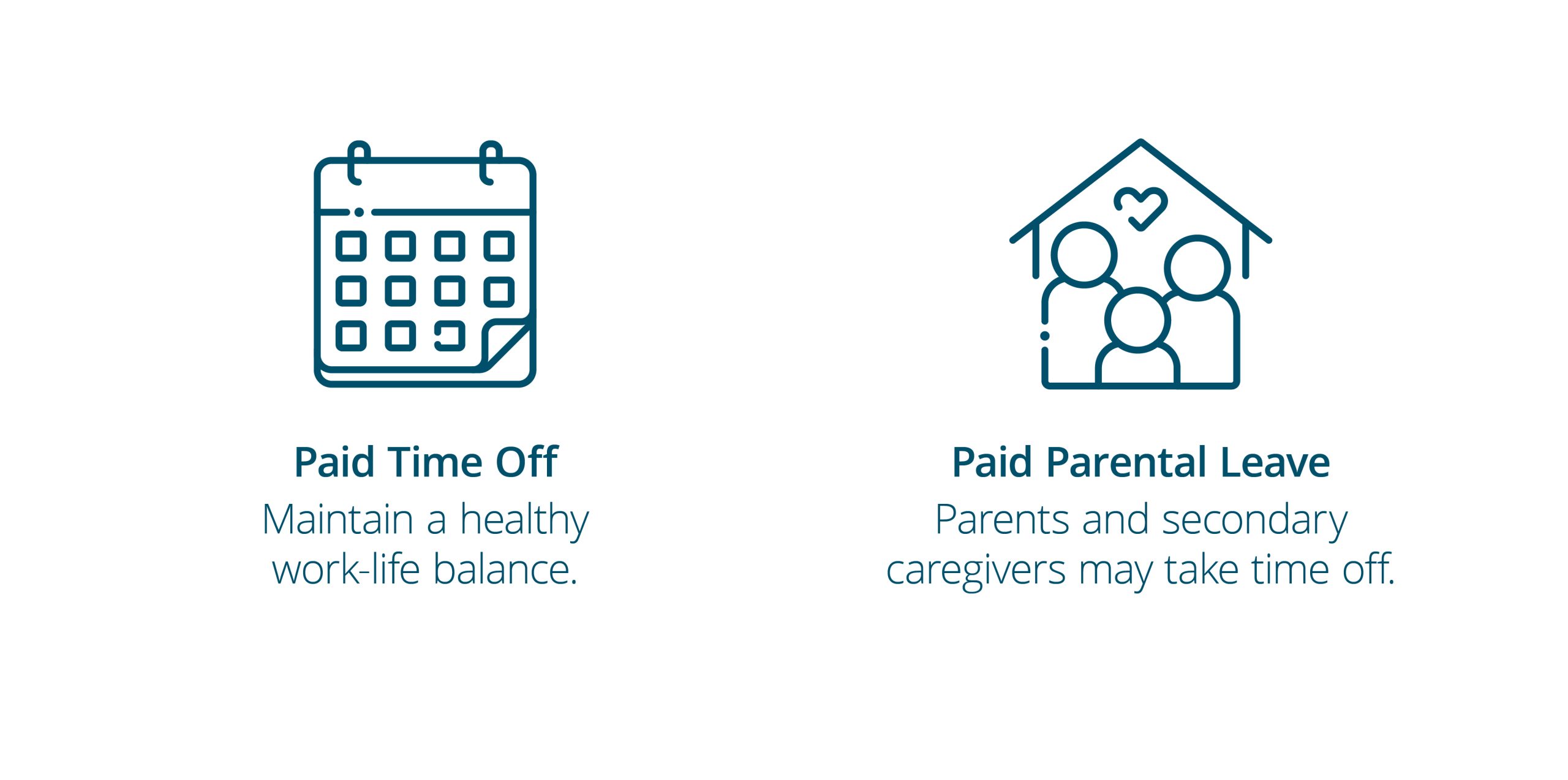 Paid Time Off
Maintain a healthy work-life balance.

Paid Parental Leave
Parents and secondary caregivers may take time off.